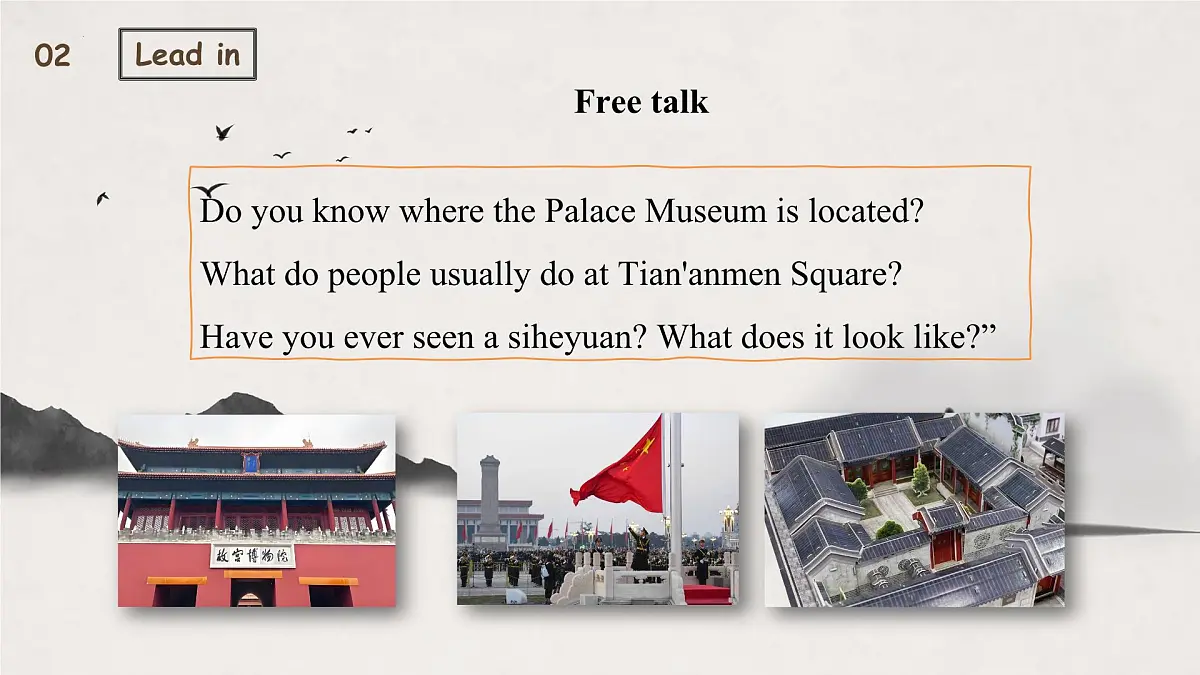 02

Lead in

Free talk

Do you know where the Palace Museum is located?

What do people usually do at Tian'anmen Square?

Have you ever seen a siheyuan? What does it look like?”

故宫博物院